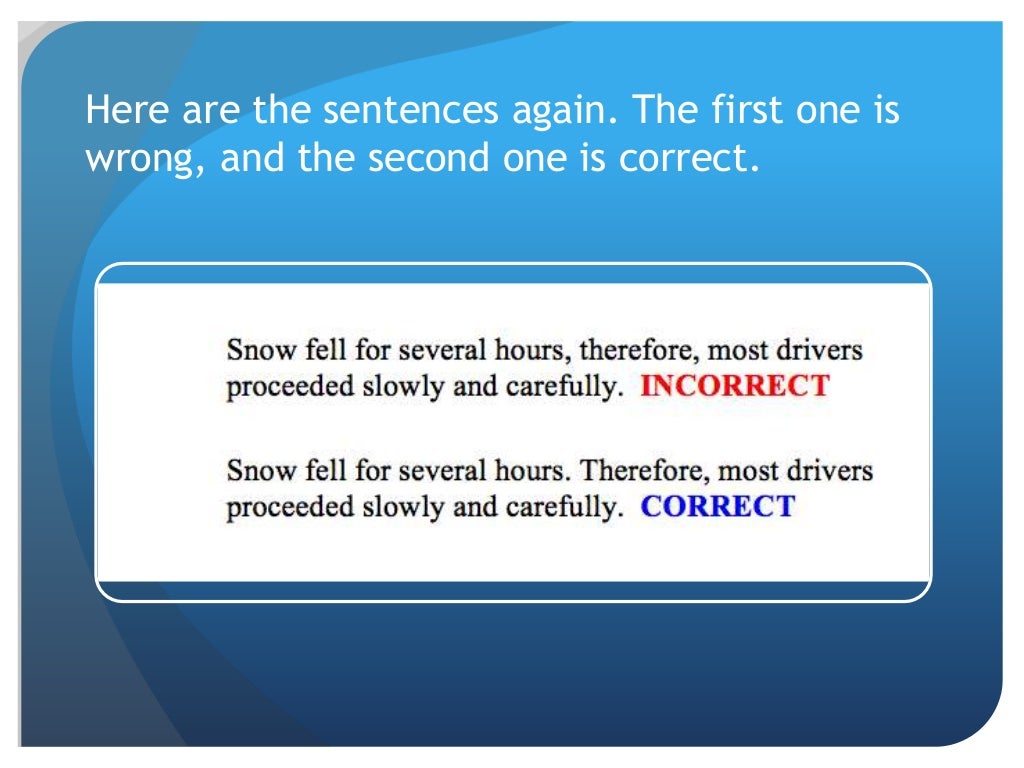 Here are the sentences again. The first one is wrong, and the second one is correct.

Snow fell for several hours, therefore, most drivers proceeded slowly and carefully. INCORRECT

Snow fell for several hours. Therefore, most drivers proceeded slowly and carefully. CORRECT